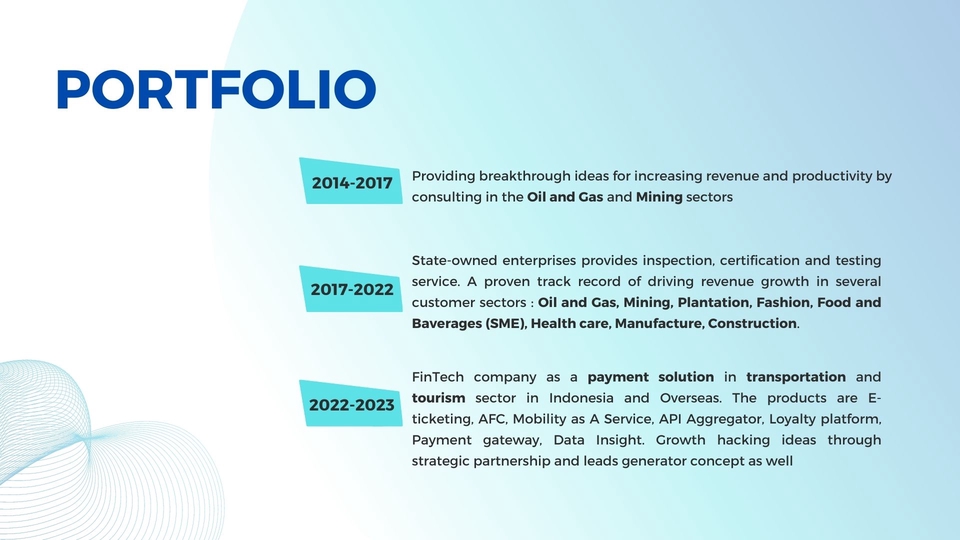 PORTFOLIO

2014-2017

Providing breakthrough ideas for increasing revenue and productivity by consulting in the Oil and Gas and Mining sectors

2017-2022

State-owned enterprises provides inspection, certification and testing service. A proven track record of driving revenue growth in several customer sectors : Oil and Gas, Mining, Plantation, Fashion, Food and Baverages (SME), Health care, Manufacture, Construction.

2022-2023

FinTech company as a payment solution in transportation and tourism sector in Indonesia and Overseas. The products are E-ticketing, AFC, Mobility as A Service, API Aggregator, Loyalty platform, Payment gateway, Data Insight. Growth hacking ideas through strategic partnership and leads generator concept as well